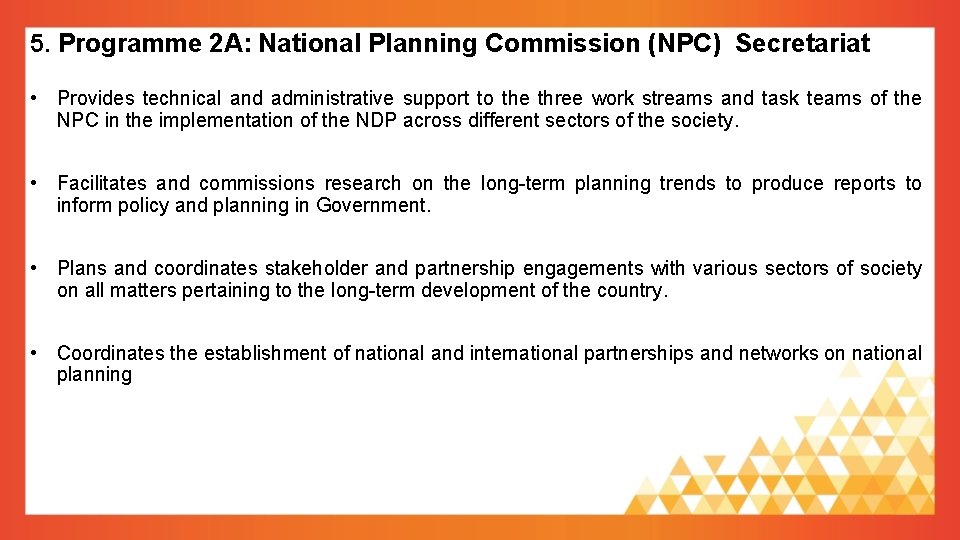 5. Programme 2A: National Planning Commission (NPC) Secretariat

• Provides technical and administrative support to the three work streams and task teams of the NPC in the implementation of the NDP across different sectors of the society.

• Facilitates and commissions research on the long-term planning trends to produce reports to inform policy and planning in Government.

• Plans and coordinates stakeholder and partnership engagements with various sectors of society on all matters pertaining to the long-term development of the country.

• Coordinates the establishment of national and international partnerships and networks on national planning